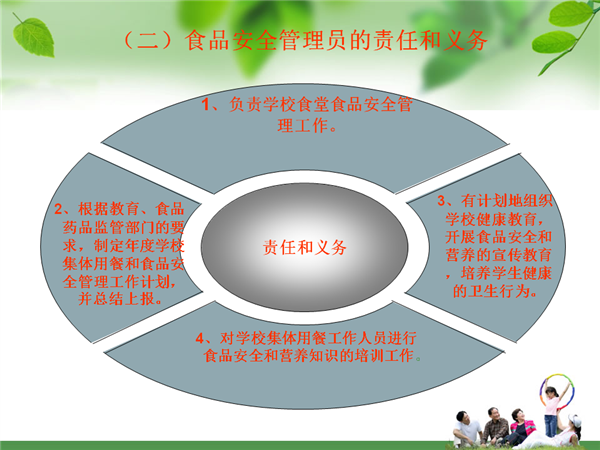 （二）食品安全管理员的责任和义务

1、负责学校食堂食品安全管理工作。

2、根据教育、食品药品监管部门的要求，制定年度学校集体用餐和食品安全管理工作计划，并总结上报。

责任和义务

3、有计划地组织学校健康教育，开展食品安全和营养的宣传教育，培养学生健康的卫生行为。

4、对学校集体用餐工作人员进行食品安全和营养知识的培训工作。